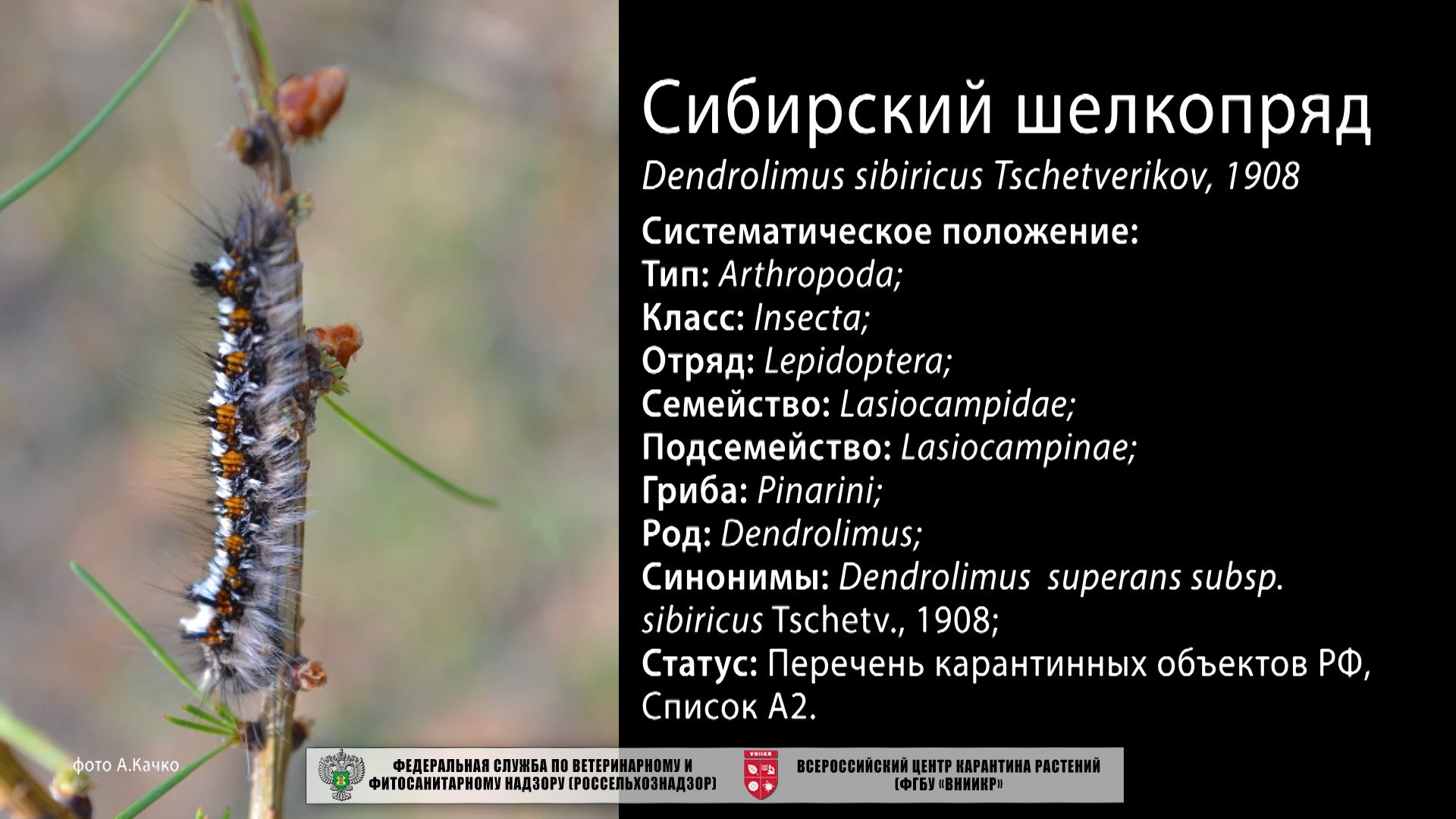 Сибирский шелкопряд

Dendrolimus sibiricus Tschetverikov, 1908

Систематическое положение:
Тип: Arthropoda;
Класс: Insecta;
Отряд: Lepidoptera;
Семейство: Lasiocampidae;
Подсемейство: Lasiocampinae;
Гриба: Pinarini;
Род: Dendrolimus;
Синонимы: Dendrolimus superans subsp. sibiricus Tschetv., 1908;
Статус: Перечень карантинных объектов РФ, Список А2.

фото А.Качко

ФЕДЕРАЛЬНАЯ СЛУЖБА ПО ВЕТЕРИНАРНОМУ И ФИТОСАНИТАРНОМУ НАДЗОРУ (РОССЕЛЬХОЗНАДЗОР)

VNIIKR

ВСЕРОССИЙСКИЙ ЦЕНТР КАРАНТИНА РАСТЕНИЙ (ФГБУ «ВНИИКР»)